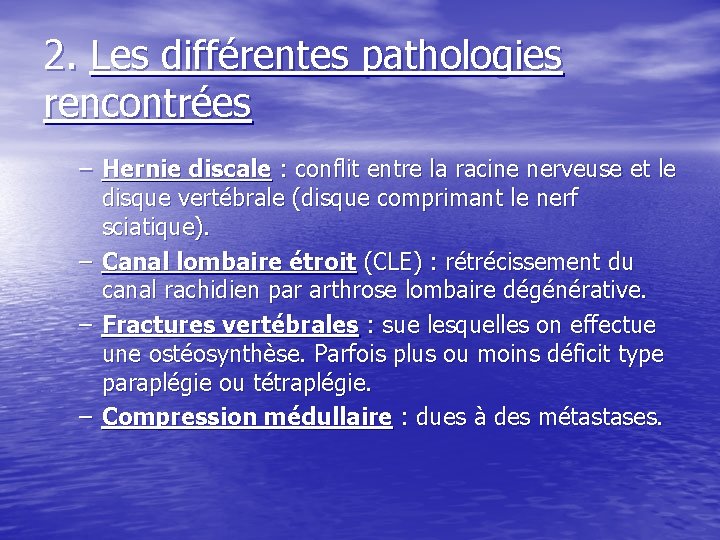 2. Les différentes pathologies rencontrées

– Hernie discale : conflit entre la racine nerveuse et le disque vertébrale (disque comprimant le nerf sciatique).
– Canal lombaire étroit (CLE) : rétrécissement du canal rachidien par arthrose lombaire dégénérative.
– Fractures vertébrales : sue lesquelles on effectue une ostéosynthèse. Parfois plus ou moins déficit type paraplégie ou tétraplégie.
– Compression médullaire : dues à des métastases.